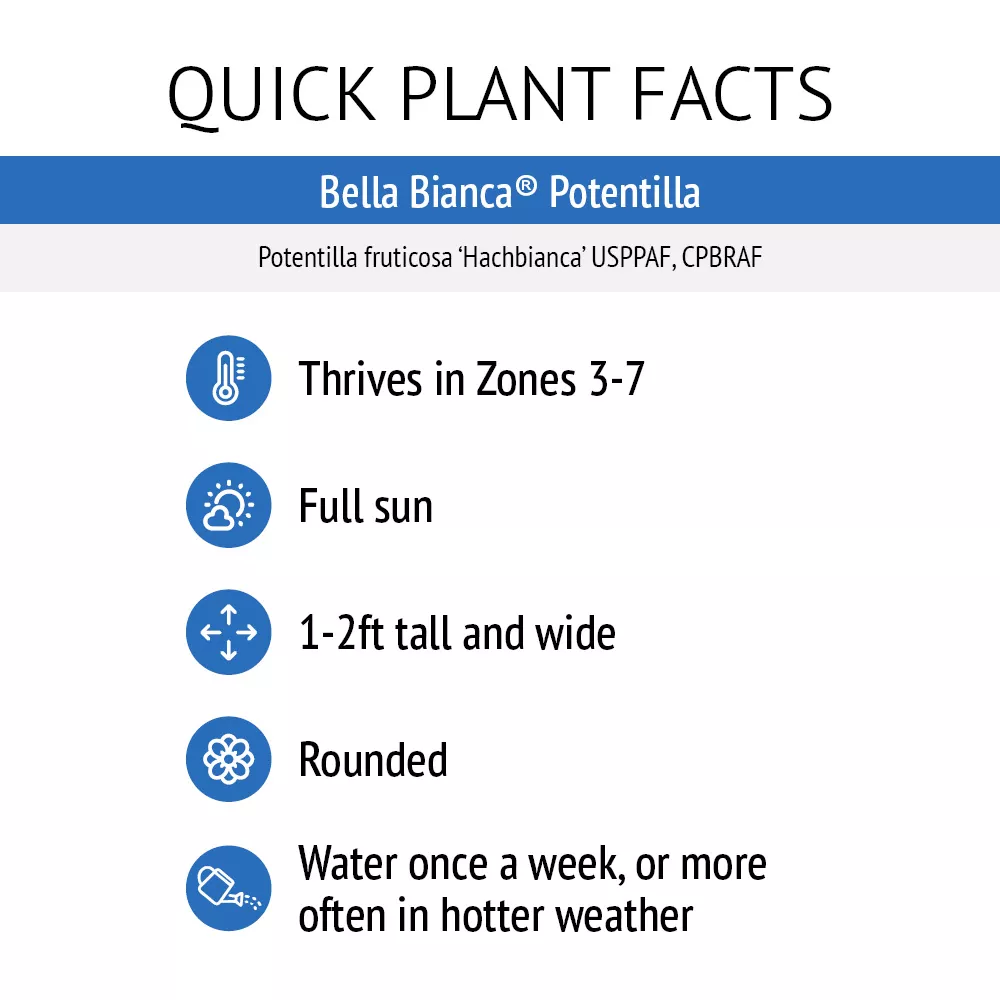 QUICK PLANT FACTS

Bella Bianca® Potentilla

Potentilla fruticosa ‘Hachbianca’ USPPAF, CPBRAF

Thrives in Zones 3-7

Full sun

1-2ft tall and wide

Rounded

Water once a week, or more often in hotter weather